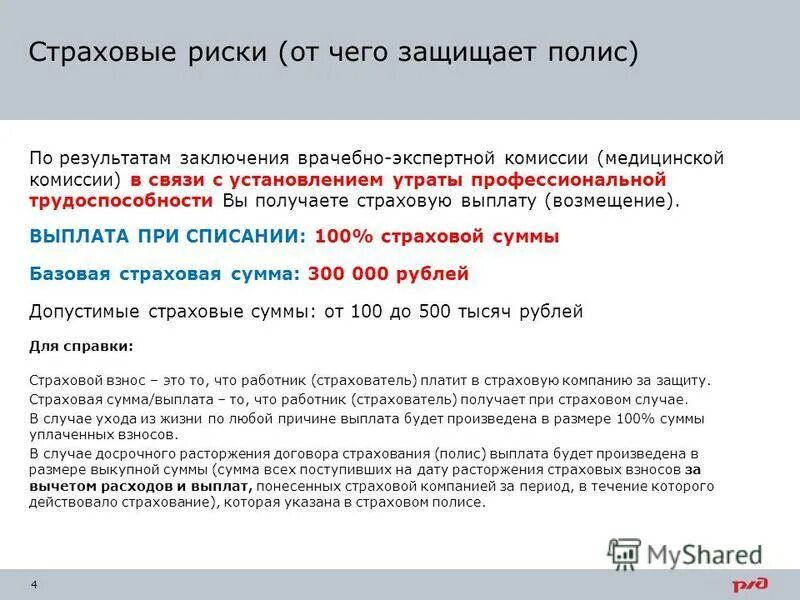 Страховые риски (от чего защищает полис)

По результатам заключения врачебно-экспертной комиссии (медицинской комиссии) в связи с установлением утраты профессиональной трудоспособности Вы получаете страховую выплату (возмещение).

ВЫПЛАТА ПРИ СПИСАНИИ: 100% страховой суммы

Базовая страховая сумма: 300 000 рублей

Допустимые страховые суммы: от 100 до 500 тысяч рублей

Для справки:

Страховой взнос – это то, что работник (страхователь) платит в страховую компанию за защиту.

Страховая сумма/выплата – то, что работник (страхователь) получает при страховом случае.

В случае ухода из жизни по любой причине выплата будет произведена в размере 100% суммы уплаченных взносов.

В случае досрочного расторжения договора страхования (полис) выплата будет произведена в размере выкупной суммы (сумма всех поступивших на дату расторжения страховых взносов за вычетом расходов и выплат, понесенных страховой компанией за период, в течение которого действовало страхование), которая указана в страховом полисе.

MyShared

4

РЖД